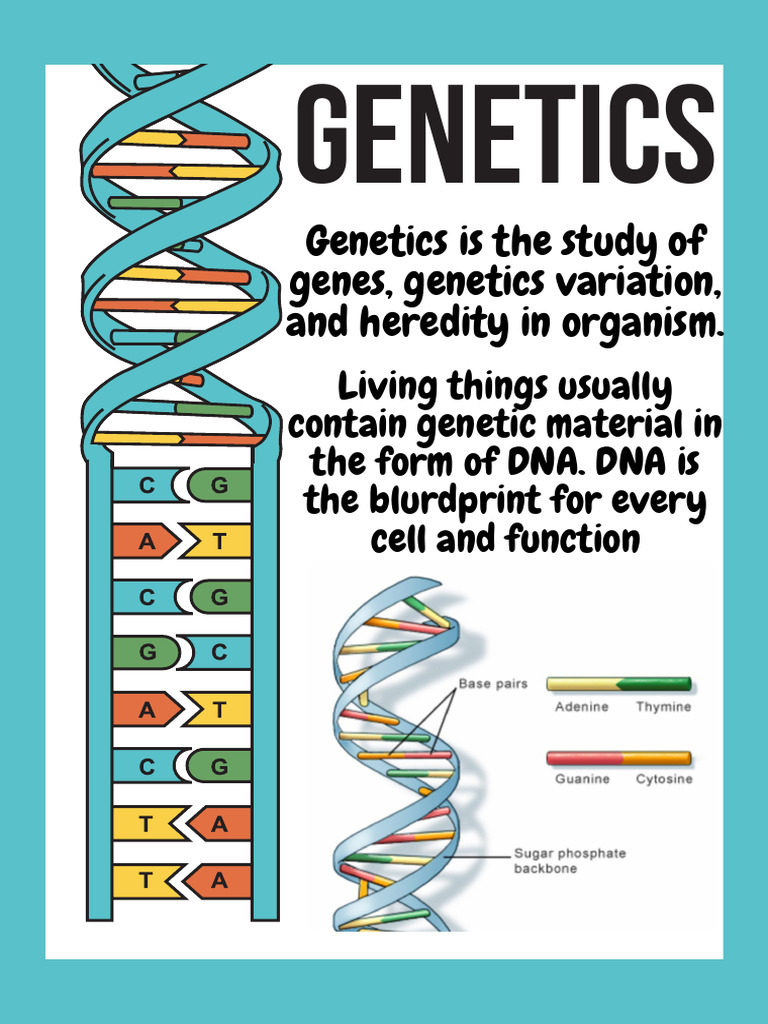 GENETICS

Genetics is the study of genes, genetics variation, and heredity in organism.

Living things usually contain genetic material in the form of DNA. DNA is the blurdprint for every cell and function

C G
A T
C G
G C
A T
C G
T A
T A

Base pairs

Adenine Thymine

Guanine Cytosine

Sugar phosphate backbone